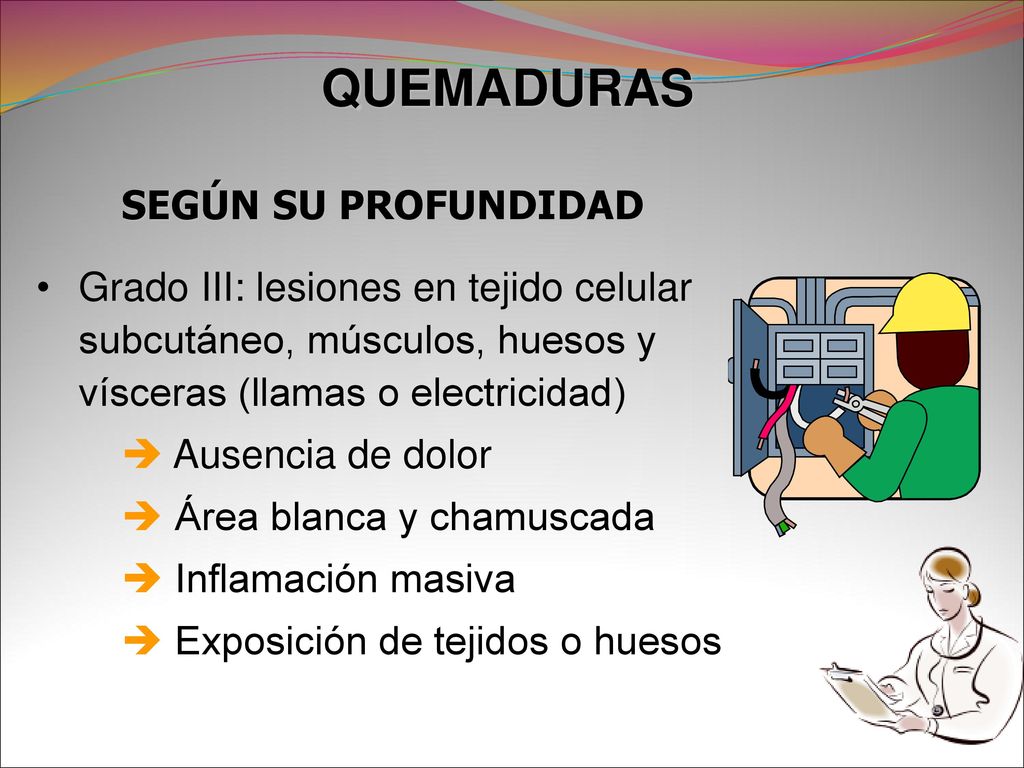 QUEMADURAS

SEGÚN SU PROFUNDIDAD

• Grado III: lesiones en tejido celular subcutáneo, músculos, huesos y vísceras (llamas o electricidad)

➔ Ausencia de dolor

➔ Área blanca y chamuscada

➔ Inflamación masiva

➔ Exposición de tejidos o huesos